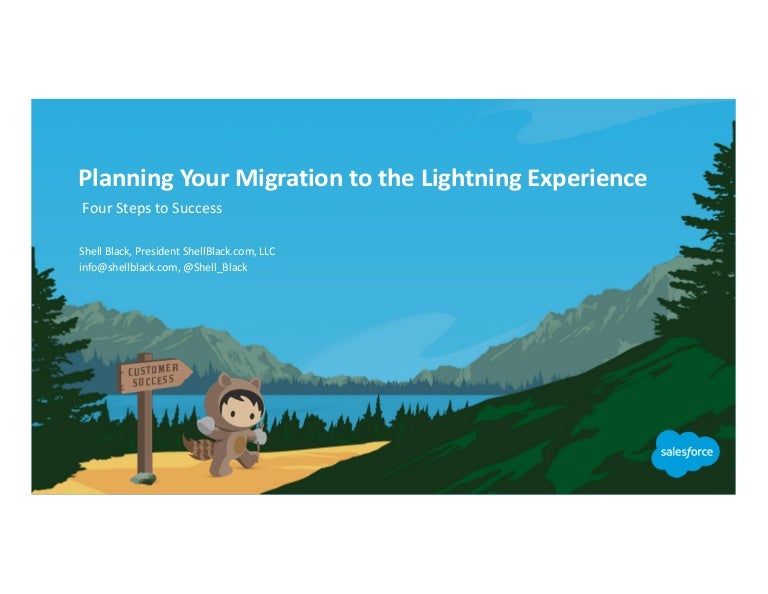 Planning Your Migration to the Lightning Experience

Four Steps to Success

Shell Black, President ShellBlack.com, LLC
info@shellblack.com, @Shell_Black

CUSTOMER SUCCESS

salesforce